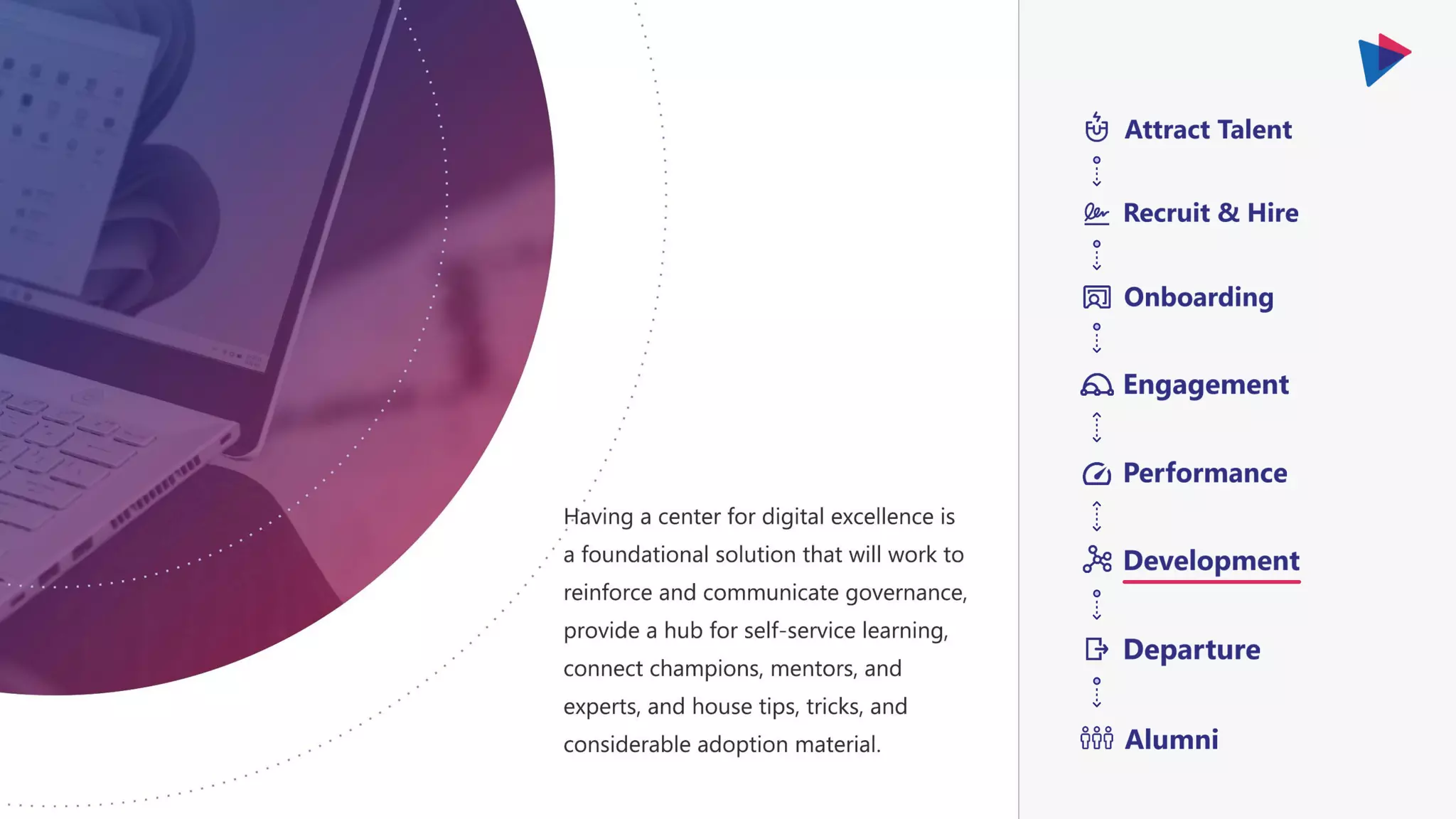 Having a center for digital excellence is a foundational solution that will work to reinforce and communicate governance, provide a hub for self-service learning, connect champions, mentors, and experts, and house tips, tricks, and considerable adoption material.

Attract Talent

Recruit & Hire

Onboarding

Engagement

Performance

Development

Departure

Alumni